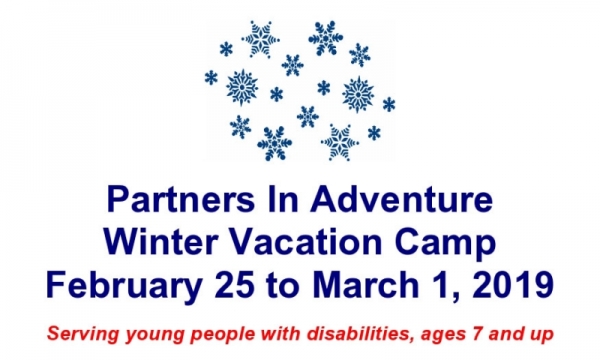 Partners In Adventure
Winter Vacation Camp
February 25 to March 1, 2019

Serving young people with disabilities, ages 7 and up